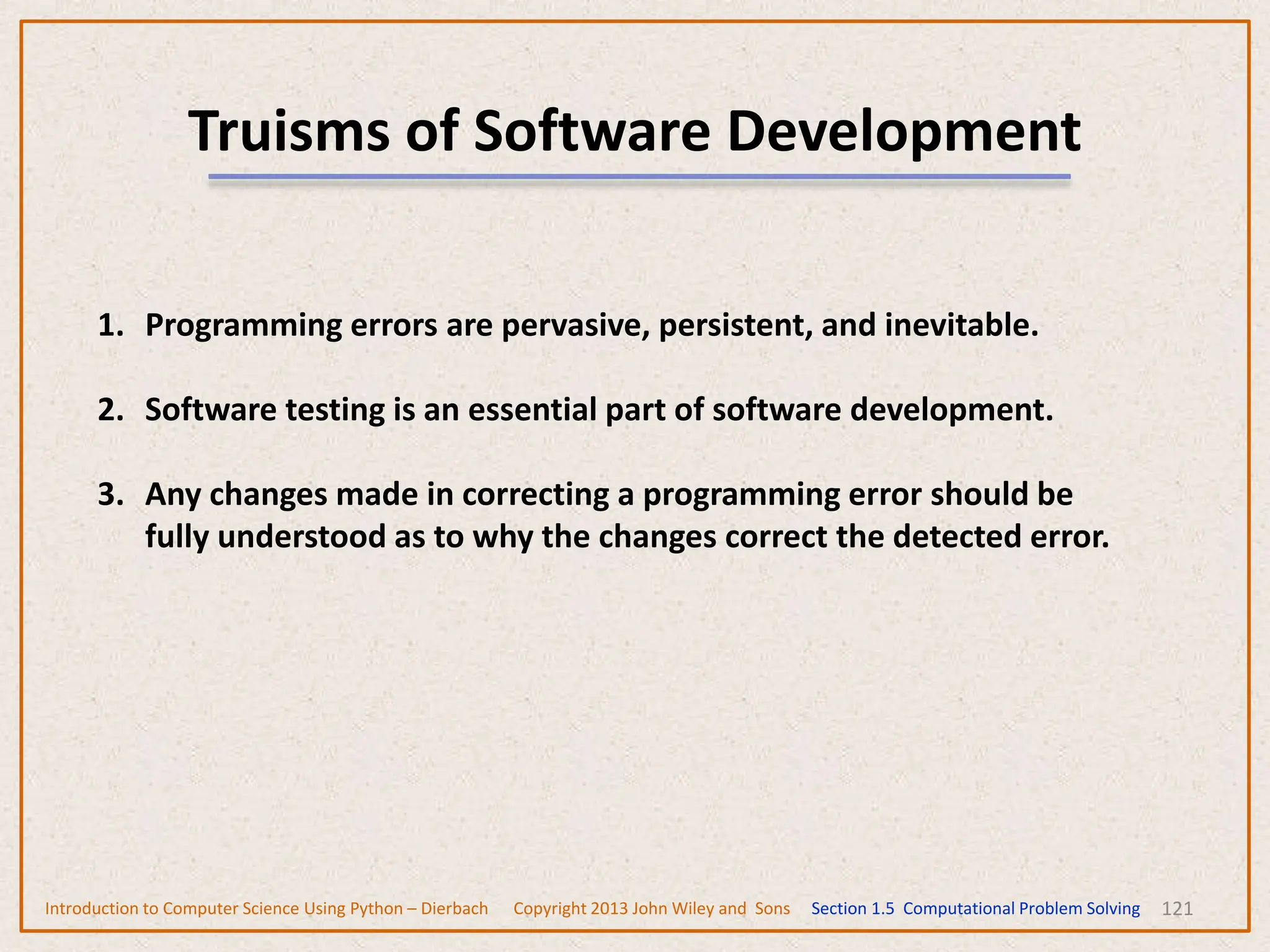 Truisms of Software Development

1. Programming errors are pervasive, persistent, and inevitable.

2. Software testing is an essential part of software development.

3. Any changes made in correcting a programming error should be fully understood as to why the changes correct the detected error.

Introduction to Computer Science Using Python – Dierbach Copyright 2013 John Wiley and Sons Section 1.5 Computational Problem Solving 121